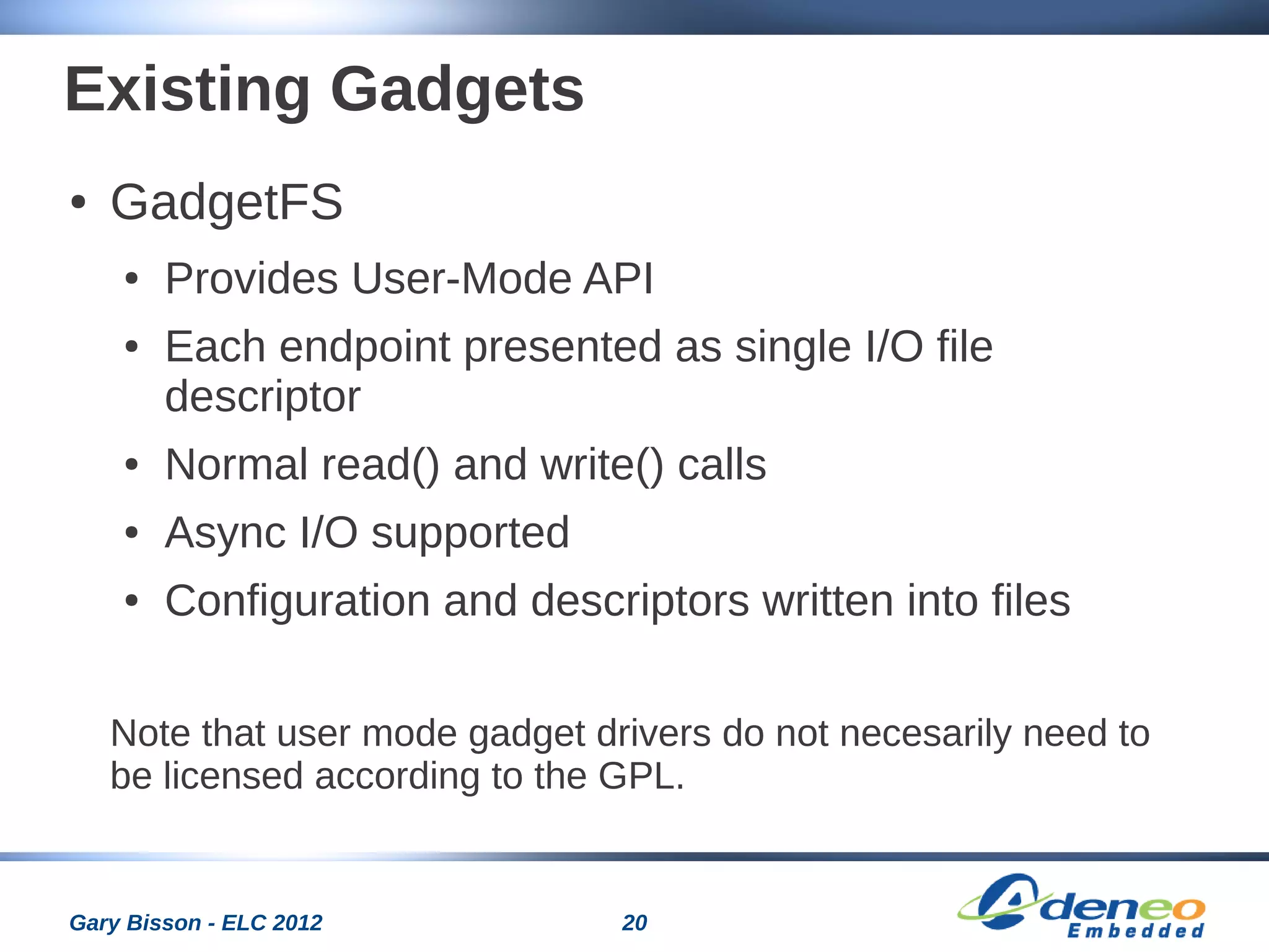 Existing Gadgets

• GadgetFS
  • Provides User-Mode API
  • Each endpoint presented as single I/O file descriptor
  • Normal read() and write() calls
  • Async I/O supported
  • Configuration and descriptors written into files

Note that user mode gadget drivers do not necesarily need to be licensed according to the GPL.

Gary Bisson - ELC 2012

20

Adeneo Embedded